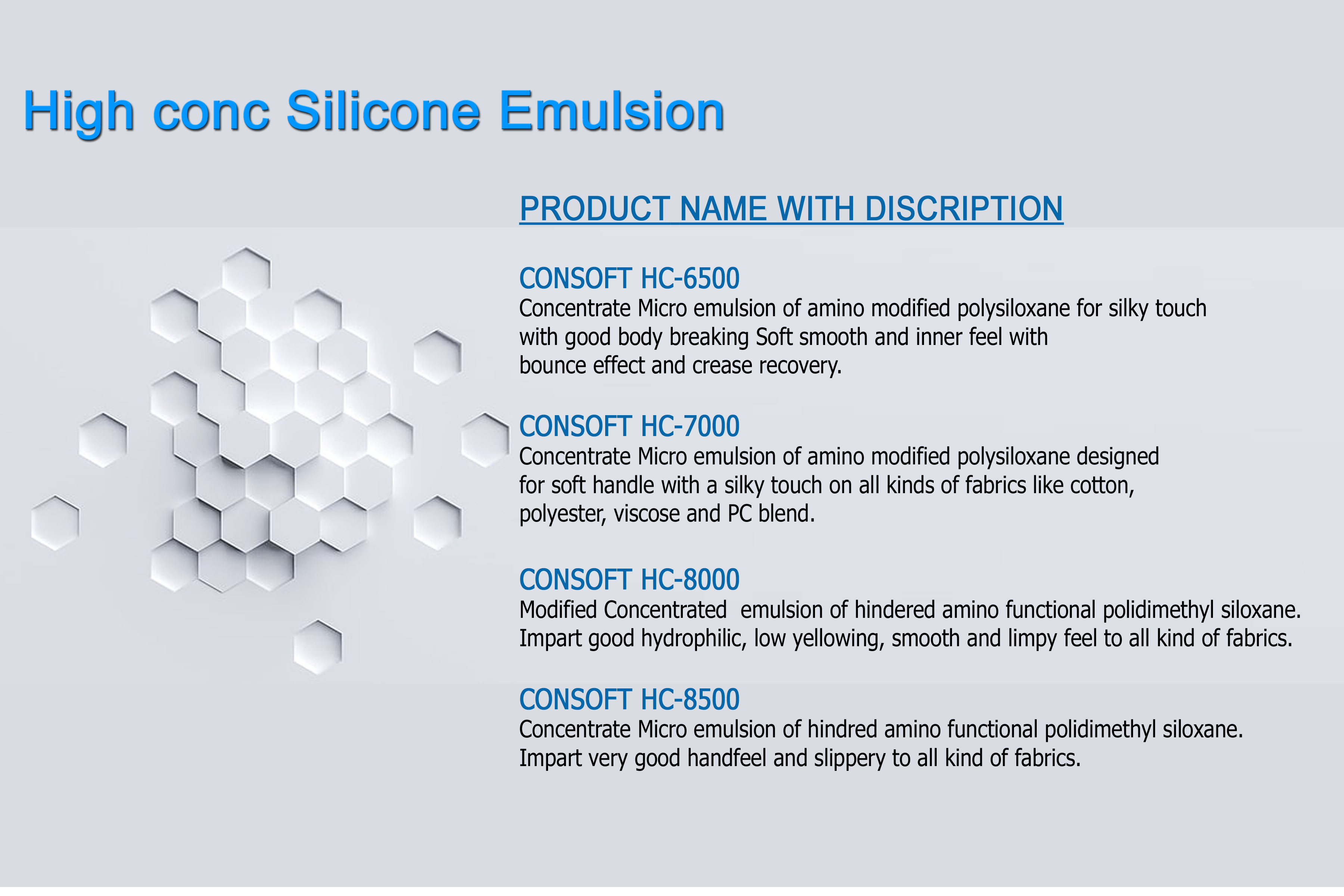 High conc Silicone Emulsion

PRODUCT NAME WITH DISCRIPTION

CONSOFT HC-6500
Concentrate Micro emulsion of amino modified polysiloxane for silky touch with good body breaking Soft smooth and inner feel with bounce effect and crease recovery.

CONSOFT HC-7000
Concentrate Micro emulsion of amino modified polysiloxane designed for soft handle with a silky touch on all kinds of fabrics like cotton, polyester, viscose and PC blend.

CONSOFT HC-8000
Modified Concentrated  emulsion of hindered amino functional polidimethyl siloxane. Impart good hydrophilic, low yellowing, smooth and limpy feel to all kind of fabrics.

CONSOFT HC-8500
Concentrate Micro emulsion of hindred amino functional polidimethyl siloxane. Impart very good handfeel and slippery to all kind of fabrics.